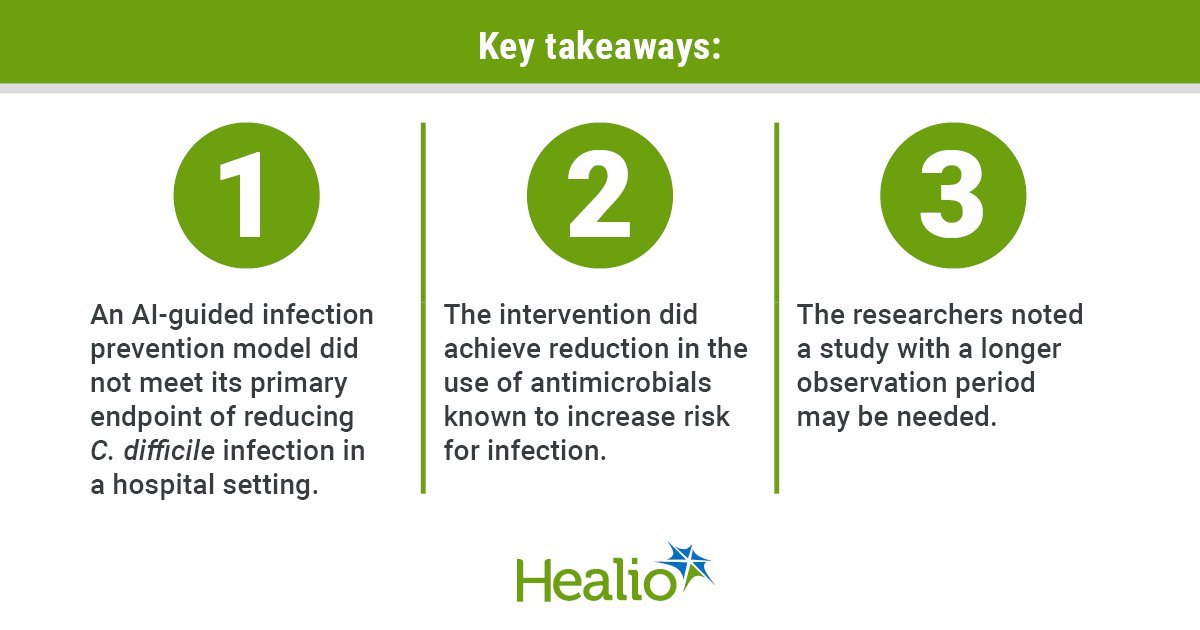 Key takeaways:

1

An AI-guided infection prevention model did not meet its primary endpoint of reducing C. difficile infection in a hospital setting.

2

The intervention did achieve reduction in the use of antimicrobials known to increase risk for infection.

3

The researchers noted a study with a longer observation period may be needed.

Healio